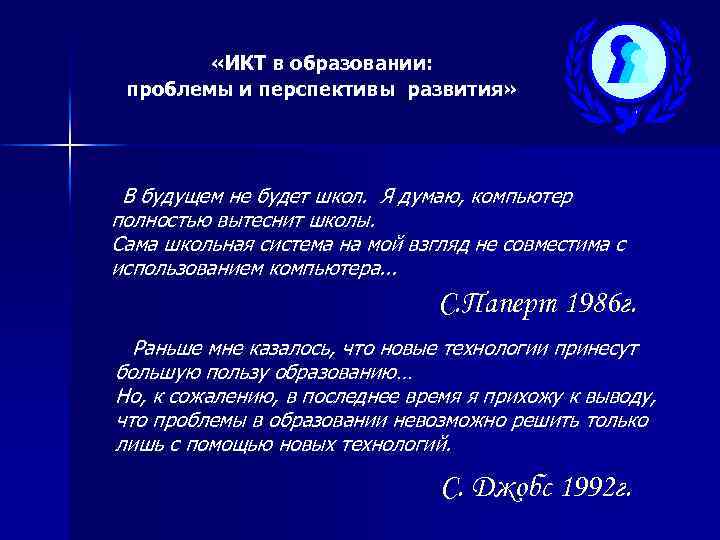 «ИКТ в образовании:
проблемы и перспективы развития»

В будущем не будет школ. Я думаю, компьютер полностью вытеснит школы.
Сама школьная система на мой взгляд не совместима с использованием компьютера...

С.Паперт 1986г.

Раньше мне казалось, что новые технологии принесут большую пользу образованию...
Но, к сожалению, в последнее время я прихожу к выводу, что проблемы в образовании невозможно решить только лишь с помощью новых технологий.

С. Джобс 1992г.